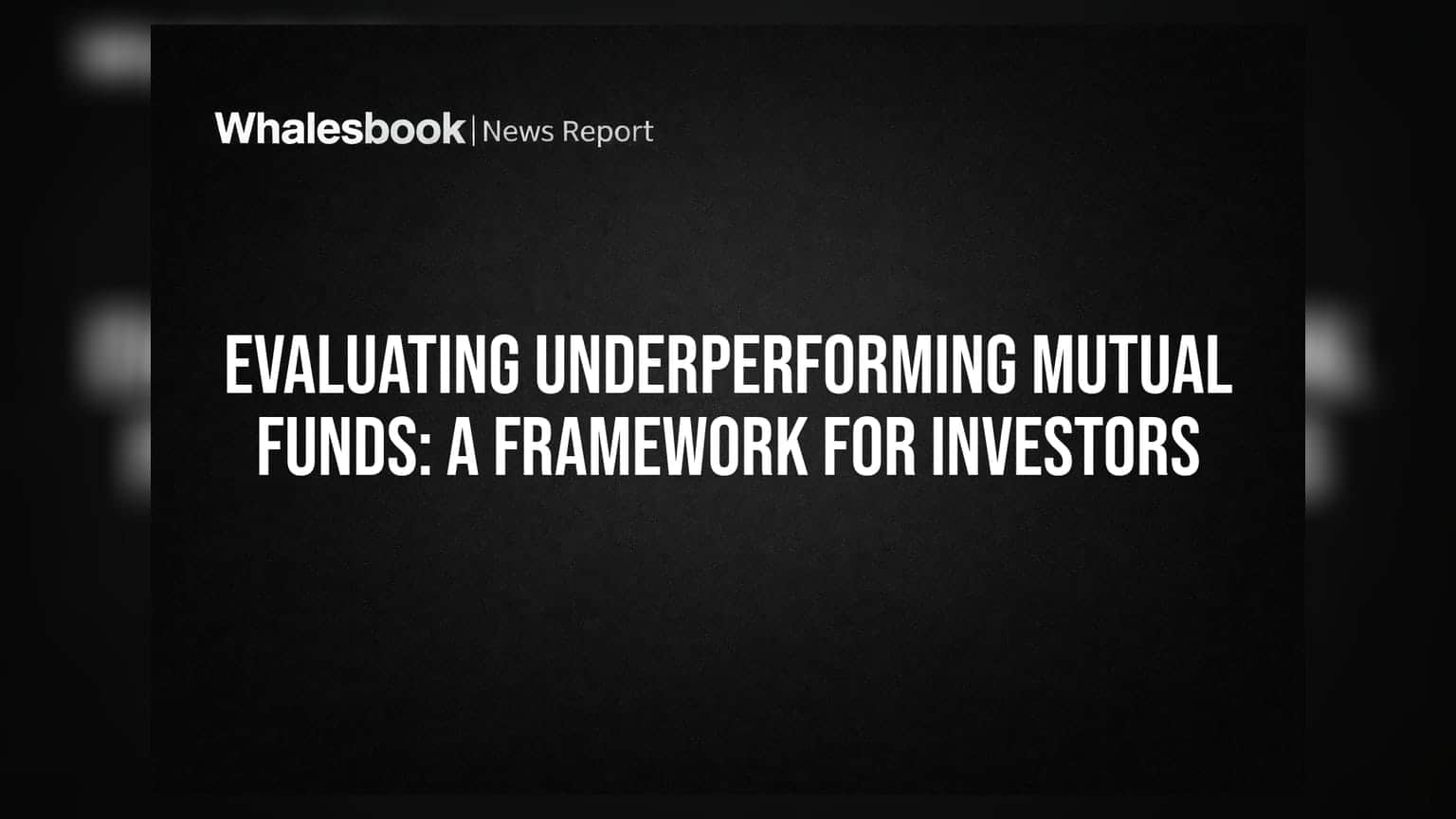 Whalesbook | News Report

EVALUATING UNDERPERFORMING MUTUAL FUNDS: A FRAMEWORK FOR INVESTORS